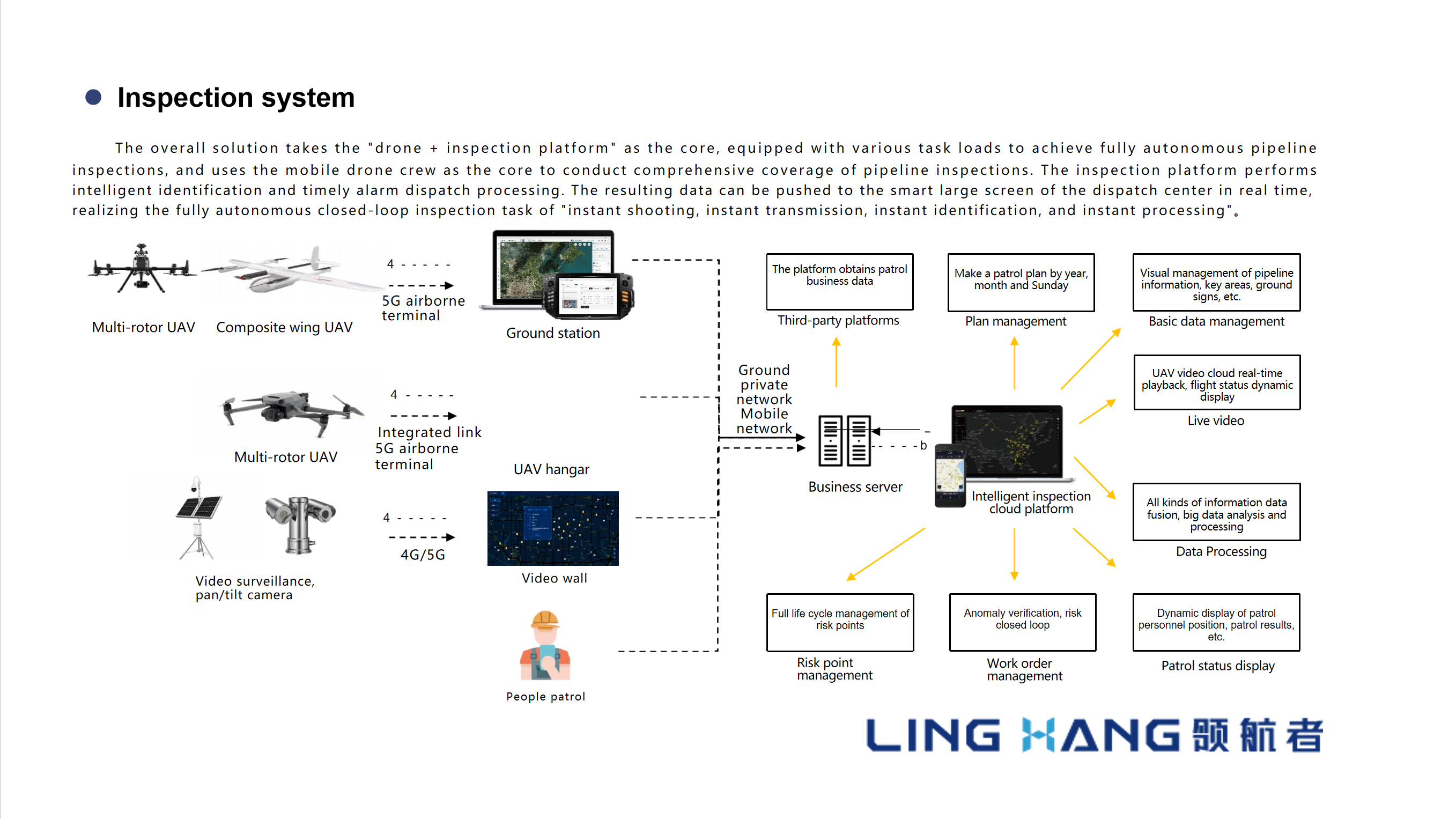 Inspection system

The overall solution takes the "drone + inspection platform" as the core, equipped with various task loads to achieve fully autonomous pipeline inspections, and uses the mobile drone crew as the core to conduct comprehensive coverage of pipeline inspections. The inspection platform performs intelligent identification and timely alarm dispatch processing. The resulting data can be pushed to the smart large screen of the dispatch center in real time, realizing the fully autonomous closed-loop inspection task of "instant shooting, instant transmission, instant identification, and instant processing"。

Multi-rotor UAV

Composite wing UAV

4

5G airborne terminal

Ground station

Multi-rotor UAV

4

Integrated link 5G airborne terminal

UAV hangar

Video surveillance, pan/tilt camera

4

4G/5G

Video wall

People patrol

Ground private network Mobile network

Business server

b

Intelligent inspection cloud platform

The platform obtains patrol business data

Third-party platforms

Make a patrol plan by year, month and Sunday

Plan management

Visual management of pipeline information, key areas, ground signs, etc.

Basic data management

UAV video cloud real-time playback, flight status dynamic display

Live video

All kinds of information data fusion, big data analysis and processing

Data Processing

Full life cycle management of risk points

Risk point management

Anomaly verification, risk closed loop

Work order management

Dynamic display of patrol personnel position, patrol results, etc.

Patrol status display

LING HANG 领航者